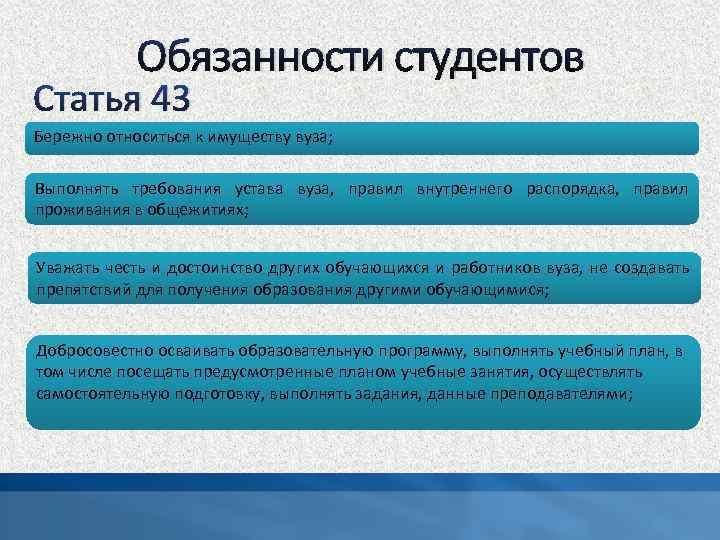 Обязанности студентов
Статья 43

Бережно относиться к имуществу вуза;

Выполнять требования устава вуза, правил внутреннего распорядка, правил проживания в общежитиях;

Уважать честь и достоинство других обучающихся и работников вуза, не создавать препятствий для получения образования другими обучающимися;

Добросовестно осваивать образовательную программу, выполнять учебный план, в том числе посещать предусмотренные планом учебные занятия, осуществлять самостоятельную подготовку, выполнять задания, данные преподавателями;